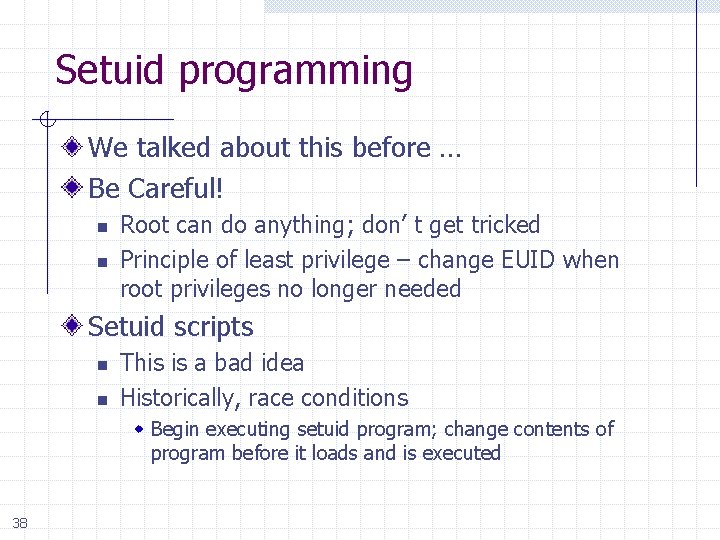 Setuid programming

We talked about this before …

Be Careful!

Root can do anything; don’ t get tricked

Principle of least privilege – change EUID when root privileges no longer needed

Setuid scripts

This is a bad idea

Historically, race conditions

Begin executing setuid program; change contents of program before it loads and is executed

38